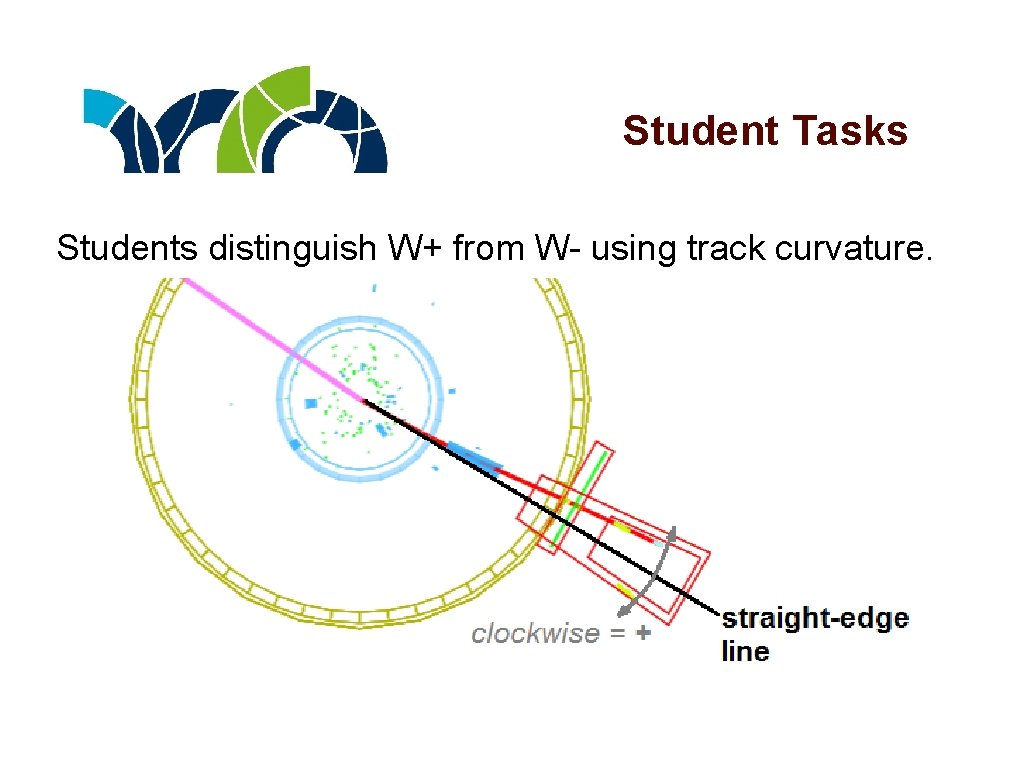 Student Tasks

Students distinguish W+ from W- using track curvature.

clockwise = +

straight-edge line